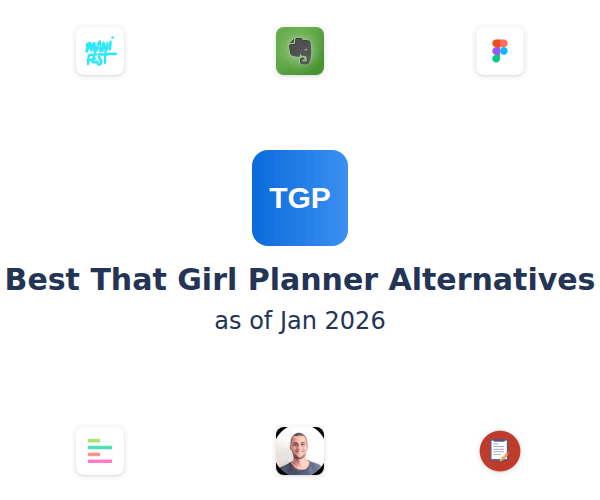 MANI FEST

TGP

Best That Girl Planner Alternatives

as of Jan 2026